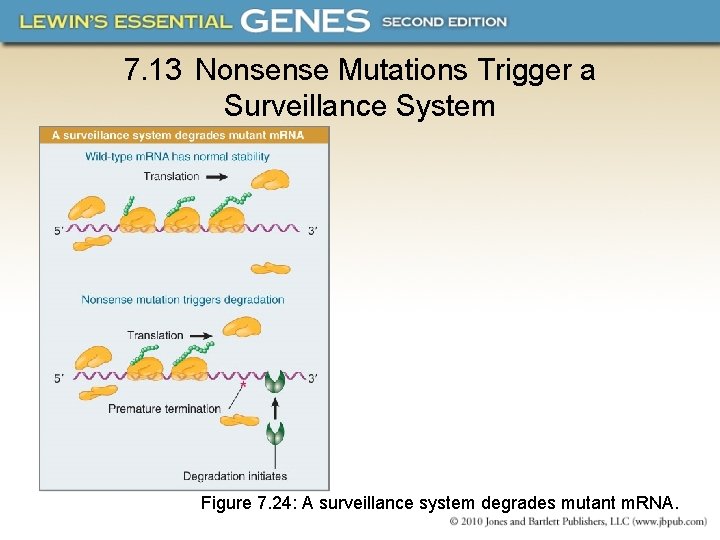 LEWIN'S ESSENTIAL GENES SECOND EDITION

7.13 Nonsense Mutations Trigger a Surveillance System

A surveillance system degrades mutant mRNA

Wild-type mRNA has normal stability

Translation

5'

3'

Nonsense mutation triggers degradation

Translation

5'

3'

Premature termination

Degradation initiates

Figure 7.24: A surveillance system degrades mutant mRNA.

© 2010 Jones and Bartlett Publishers, LLC (www.jbpub.com)